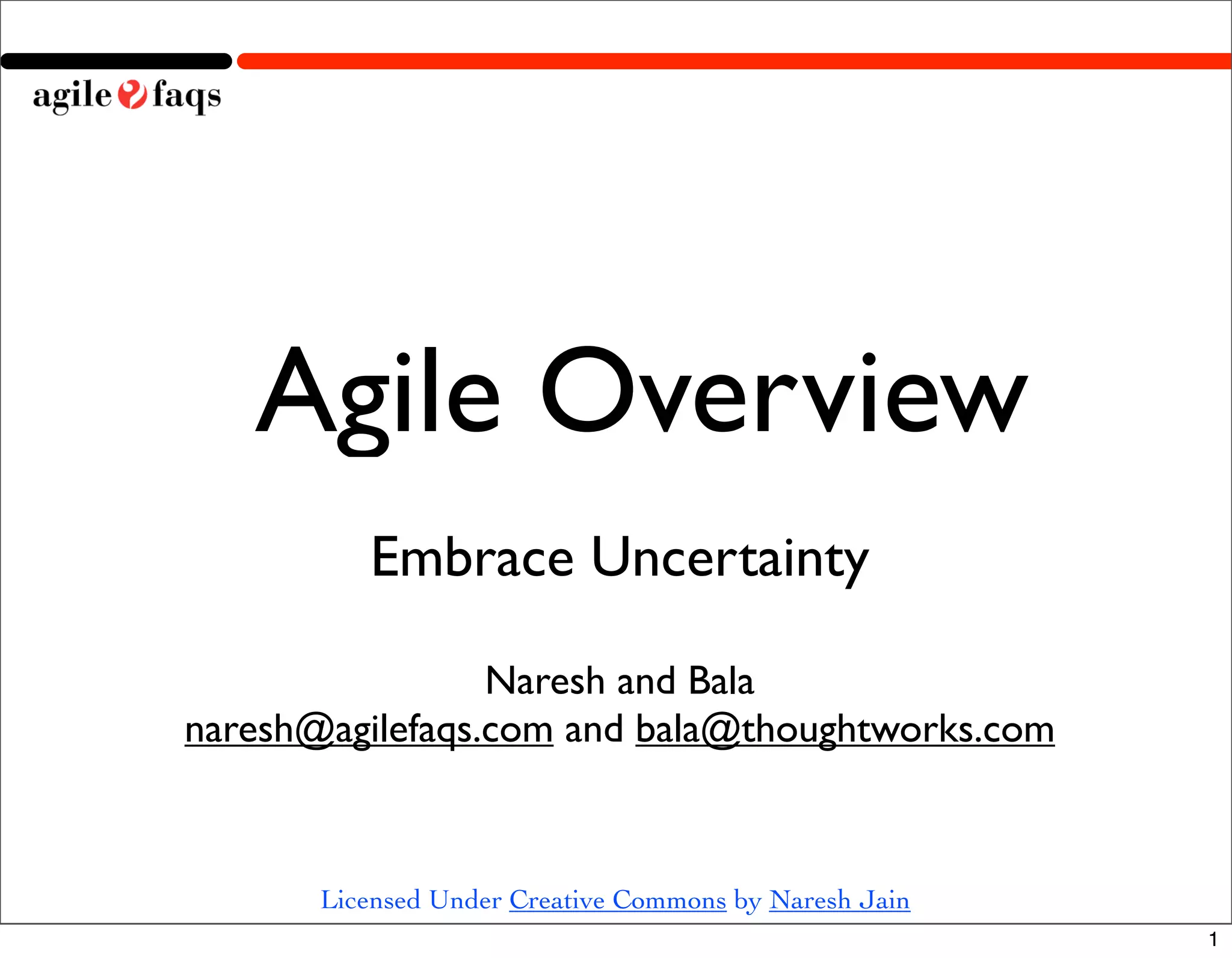 agile faqs

Agile Overview

Embrace Uncertainty

Naresh and Bala
naresh@agilefaqs.com and bala@thoughtworks.com

Licensed Under Creative Commons by Naresh Jain

1